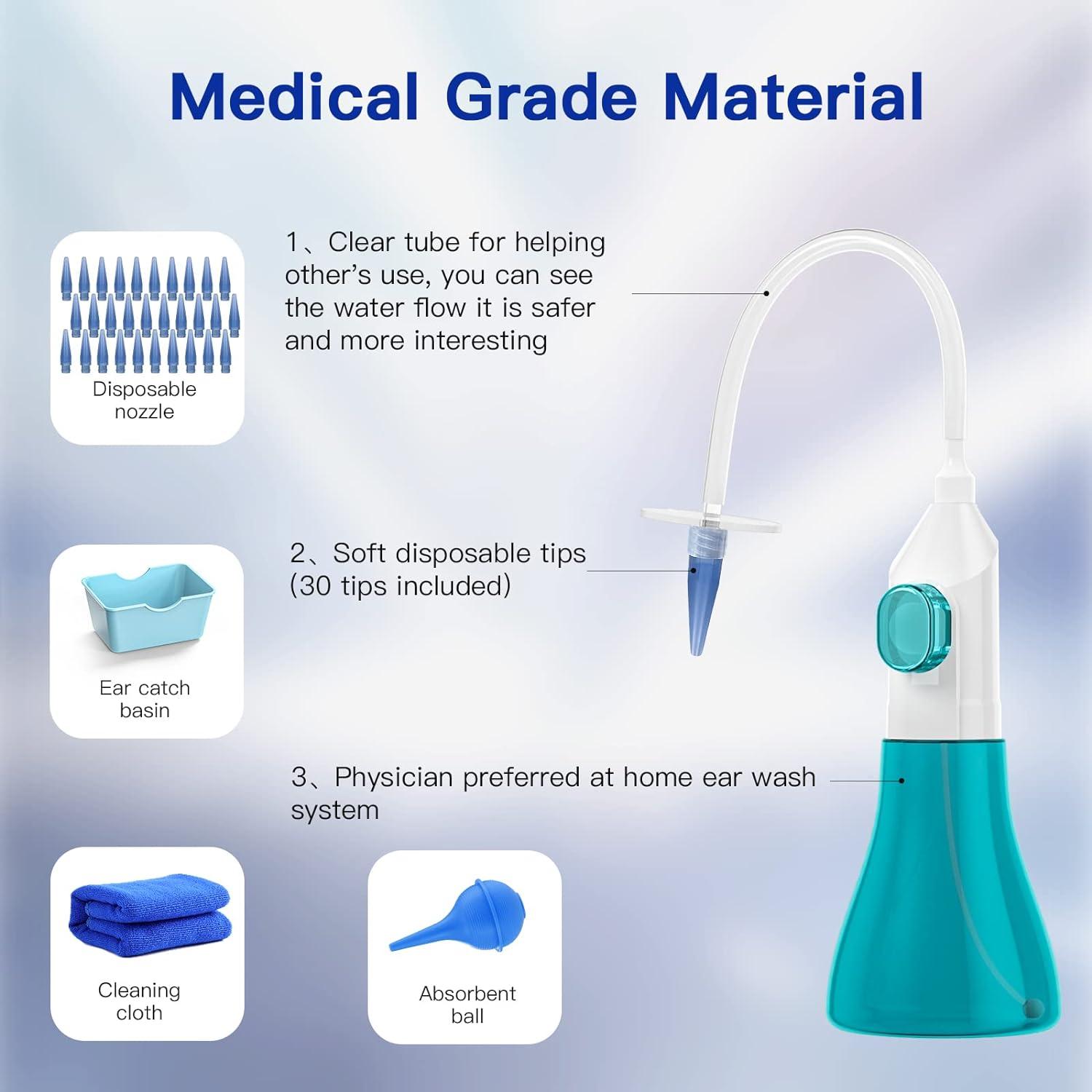 Medical Grade Material

Disposable nozzle

1、Clear tube for helping other's use, you can see the water flow it is safer and more interesting

Ear catch basin

2、Soft disposable tips (30 tips included)

3、Physician preferred at home ear wash system

Cleaning cloth

Absorbent ball